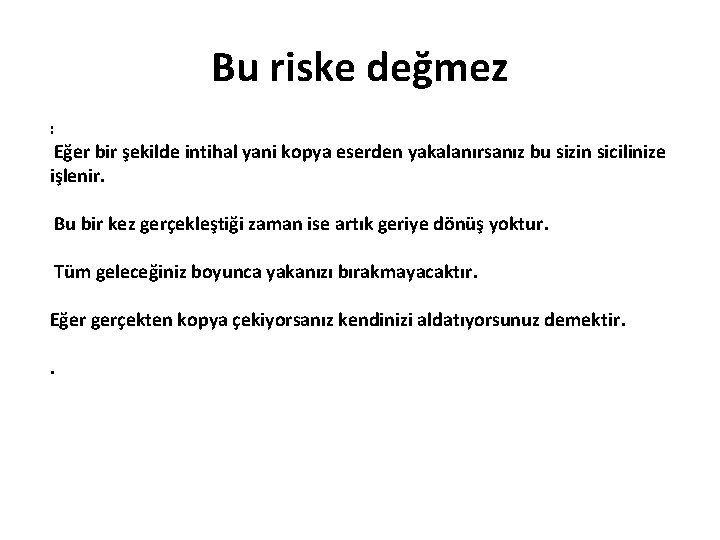 Bu riske değmez

:
Eğer bir şekilde intihal yani kopya eserden yakalanırsanız bu sizin sicilinize işlenir.

Bu bir kez gerçekleştiği zaman ise artık geriye dönüş yoktur.

Tüm geleceğiniz boyunca yakanızı bırakmayacaktır.

Eğer gerçekten kopya çekiyorsanız kendinizi aldatıyorsunuz demektir.

.